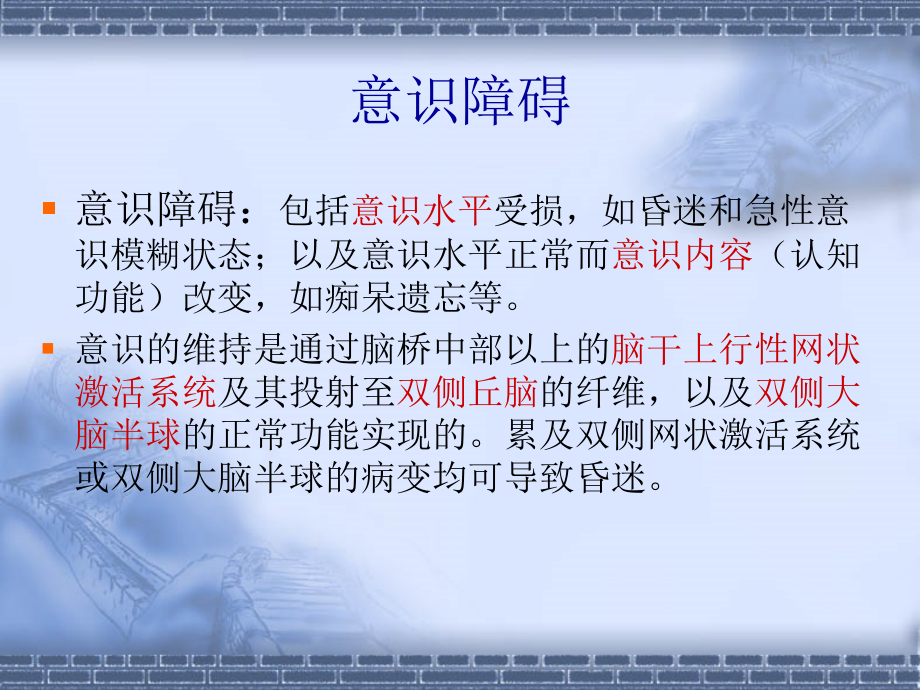 意识障碍

意识障碍：包括意识水平受损，如昏迷和急性意识模糊状态；以及意识水平正常而意识内容（认知功能）改变，如痴呆遗忘等。

意识的维持是通过脑桥中部以上的脑干上行性网状激活系统及其投射至双侧丘脑的纤维，以及双侧大脑半球的正常功能实现的。累及双侧网状激活系统或双侧大脑半球的病变均可导致昏迷。